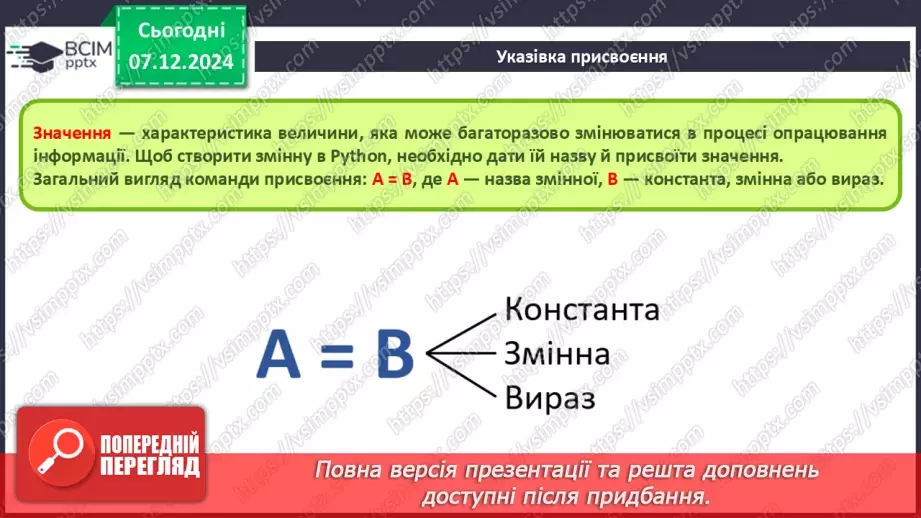 ВСІМ pptx

Сьогодні 07.12.2024

Указівка присвоєння

Значення — характеристика величини, яка може багаторазово змінюватися в процесі опрацювання інформації. Щоб створити змінну в Python, необхідно дати їй назву й присвоїти значення.
Загальний вигляд команди присвоєння: A = B, де A — назва змінної, B — константа, змінна або вираз.

A = B

Константа
Змінна
Вираз

ПОПЕРЕДНІЙ ПЕРЕГЛЯД

Повна версія презентації та решта доповнень доступні після придбання.

https://vsimpptx.com